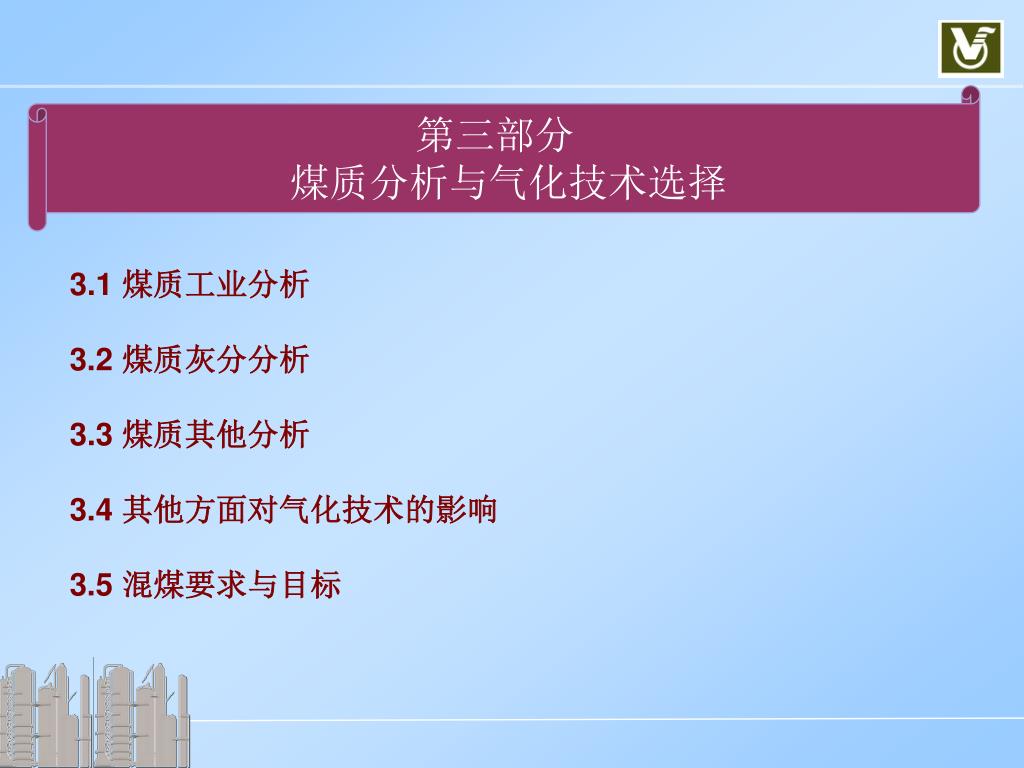 第三部分
煤质分析与气化技术选择

3.1 煤质工业分析

3.2 煤质灰分分析

3.3 煤质其他分析

3.4 其他方面对气化技术的影响

3.5 混煤要求与目标